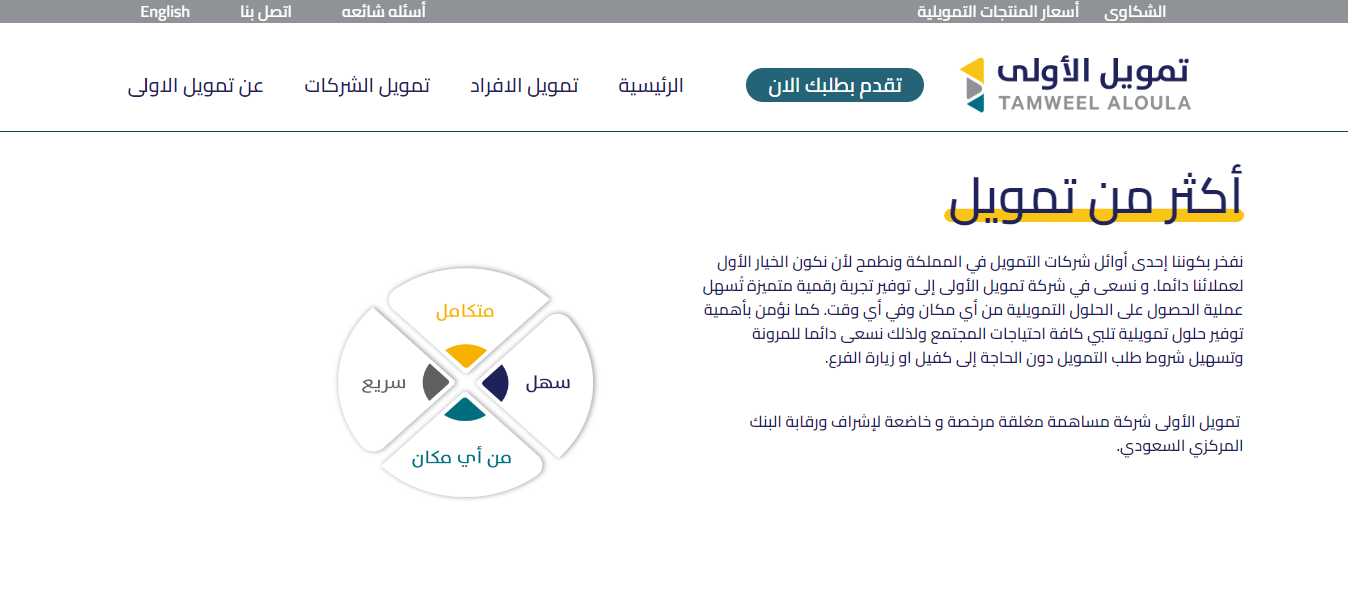 الشكاوى أسعار المنتجات التمويلية

أسئله شائعه اتصل بنا English

تمويل الأولى
TAMWEEL ALOULA

تقدم بطلبك الان

الرئيسية تمويل الافراد تمويل الشركات عن تمويل الاولى

أكثر من تمويل

نفخر بكوننا إحدى أوائل شركات التمويل في المملكة ونطمح لأن نكون الخيار الأول لعملائنا دائما. و نسعى في شركة تمويل الأولى إلى توفير تجربة رقمية متميزة تُسهل عملية الحصول على الحلول التمويلية من أي مكان وفي أي وقت. كما نؤمن بأهمية توفير حلول تمويلية تلبي كافة احتياجات المجتمع ولذلك نسعى دائما للمرونة وتسهيل شروط طلب التمويل دون الحاجة إلى كفيل او زيارة الفرع.

تمويل الأولى شركة مساهمة مغلقة مرخصة و خاضعة لإشراف ورقابة البنك المركزي السعودي.

متكامل

سهل

سريع

من أي مكان